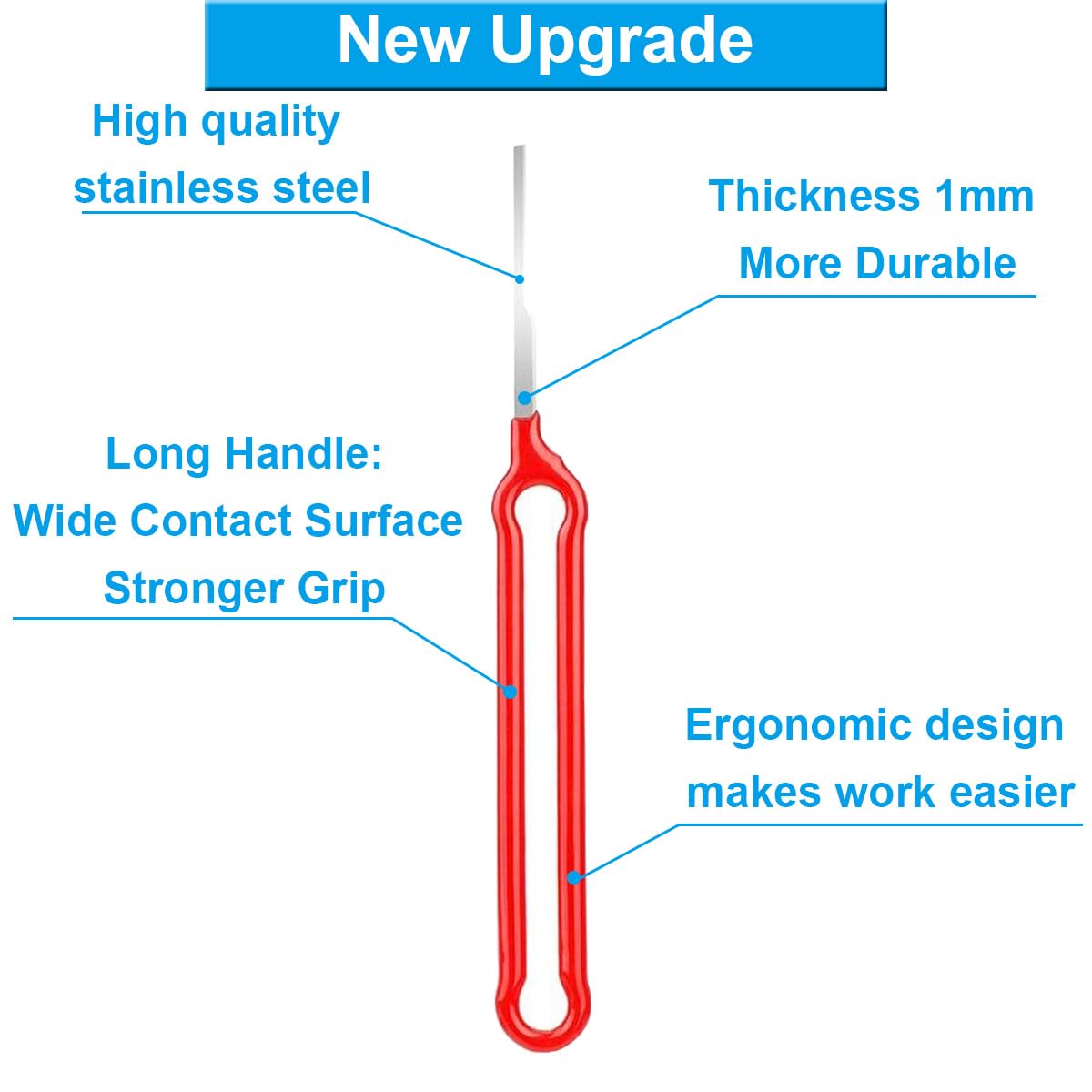 New Upgrade

High quality stainless steel

Thickness 1mm More Durable

Long Handle: Wide Contact Surface Stronger Grip

Ergonomic design makes work easier